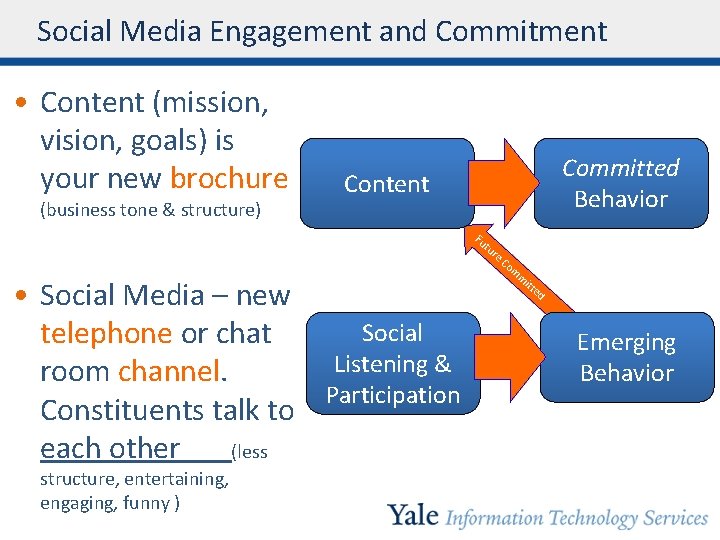 Social Media Engagement and Commitment

• Content (mission, vision, goals) is your new brochure (business tone & structure)

• Social Media – new telephone or chat room channel. Constituents talk to each other (less structure, entertaining, engaging, funny )

Content

Committed Behavior

Future Committed

Social Listening & Participation

Emerging Behavior

Yale Information Technology Services